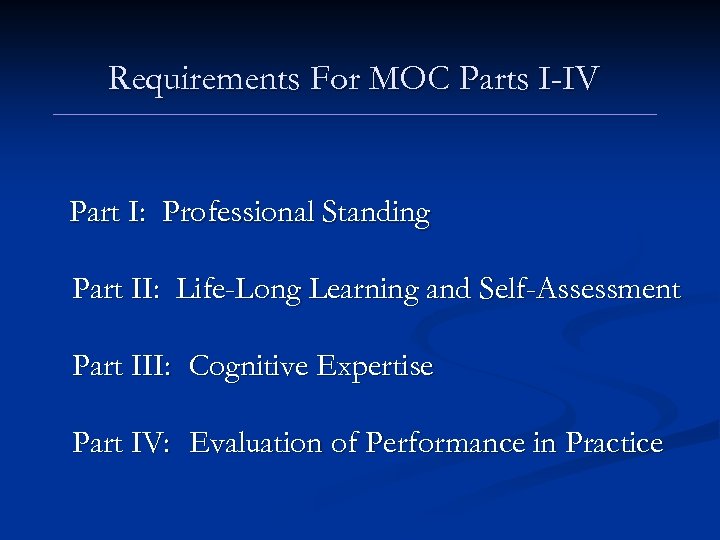 Requirements For MOC Parts I-IV

Part I: Professional Standing

Part II: Life-Long Learning and Self-Assessment

Part III: Cognitive Expertise

Part IV: Evaluation of Performance in Practice